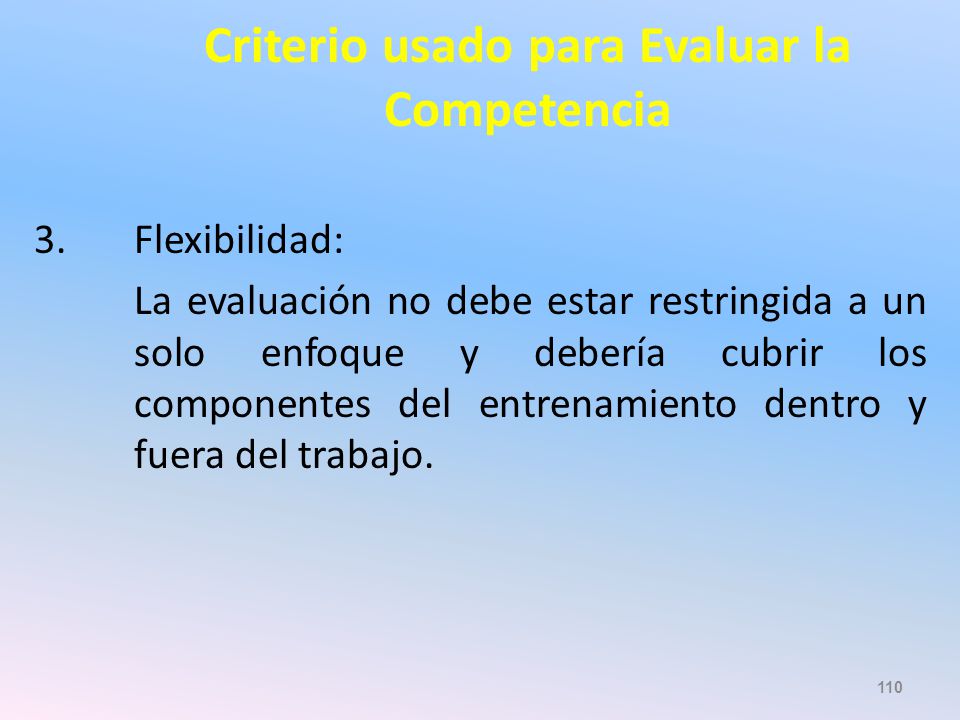 Criterio usado para Evaluar la Competencia

3. Flexibilidad:

La evaluación no debe estar restringida a un solo enfoque y debería cubrir los componentes del entrenamiento dentro y fuera del trabajo.

110